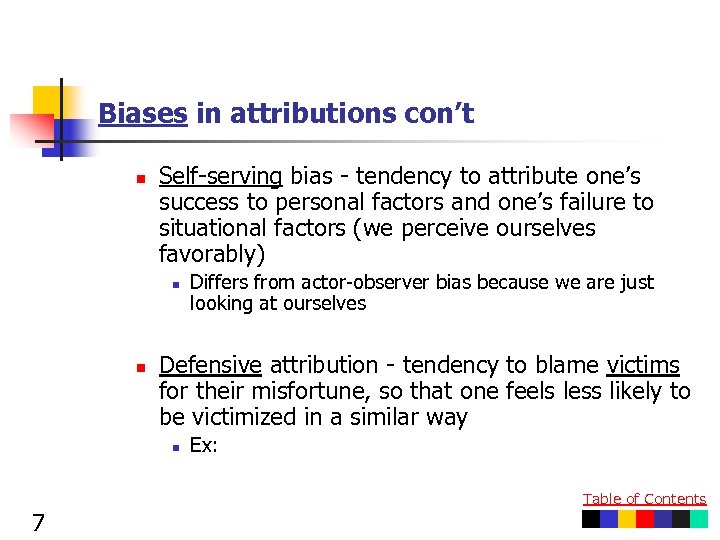 Biases in attributions con't

Self-serving bias - tendency to attribute one's success to personal factors and one's failure to situational factors (we perceive ourselves favorably)

Differs from actor-observer bias because we are just looking at ourselves

Defensive attribution - tendency to blame victims for their misfortune, so that one feels less likely to be victimized in a similar way

Ex:

Table of Contents

7